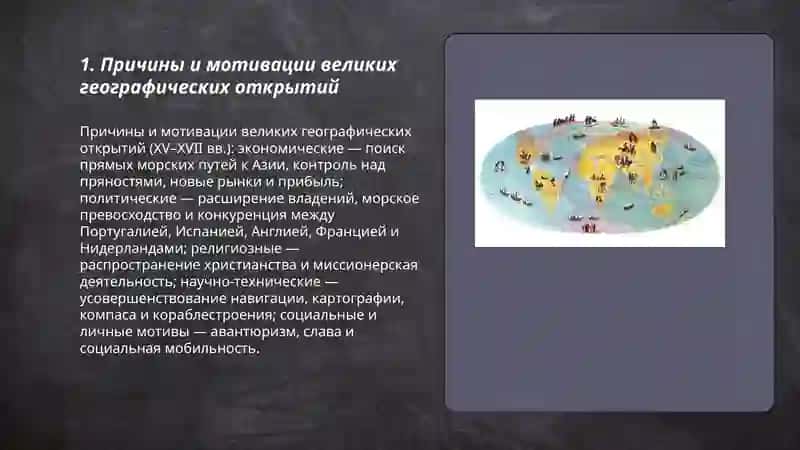 1. Причины и мотивации великих географических открытий

Причины и мотивации великих географических открытий (XV–XVII вв.): экономические — поиск прямых морских путей к Азии, контроль над пряностями, новые рынки и прибыль; политические — расширение владений, морское превосходство и конкуренция между Португалией, Испанией, Англией, Францией и Нидерландами; религиозные — распространение христианства и миссионерская деятельность; научно-технические — усовершенствование навигации, картографии, компаса и кораблестроения; социальные и личные мотивы — авантюризм, слава и социальная мобильность.